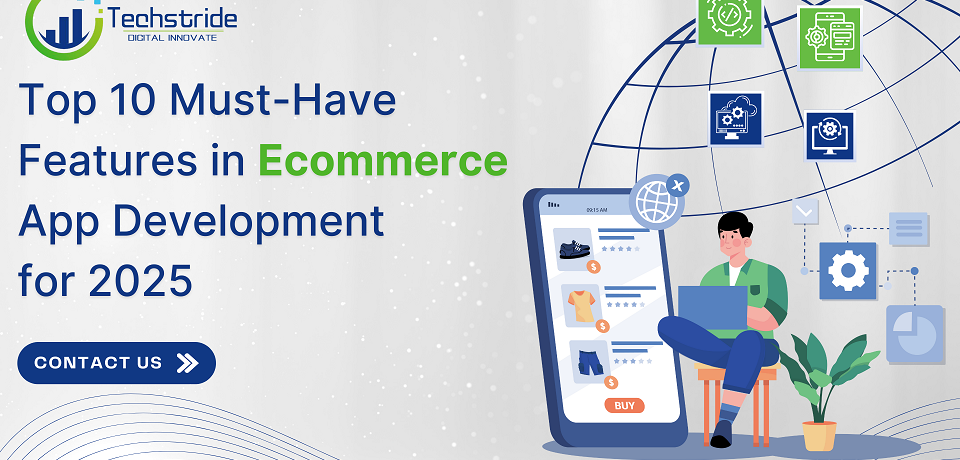 Techstride
DIGITAL INNOVATE

Top 10 Must-Have Features in Ecommerce App Development for 2025

CONTACT US

09:15 AM

$

$

$

BUY